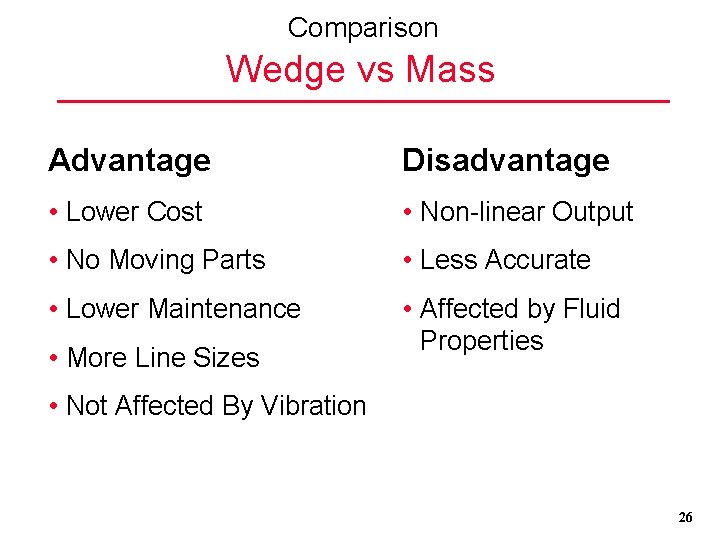 Comparison

Wedge vs Mass

Advantage

• Lower Cost
• No Moving Parts
• Lower Maintenance
• More Line Sizes
• Not Affected By Vibration

Disadvantage

• Non-linear Output
• Less Accurate
• Affected by Fluid Properties

26